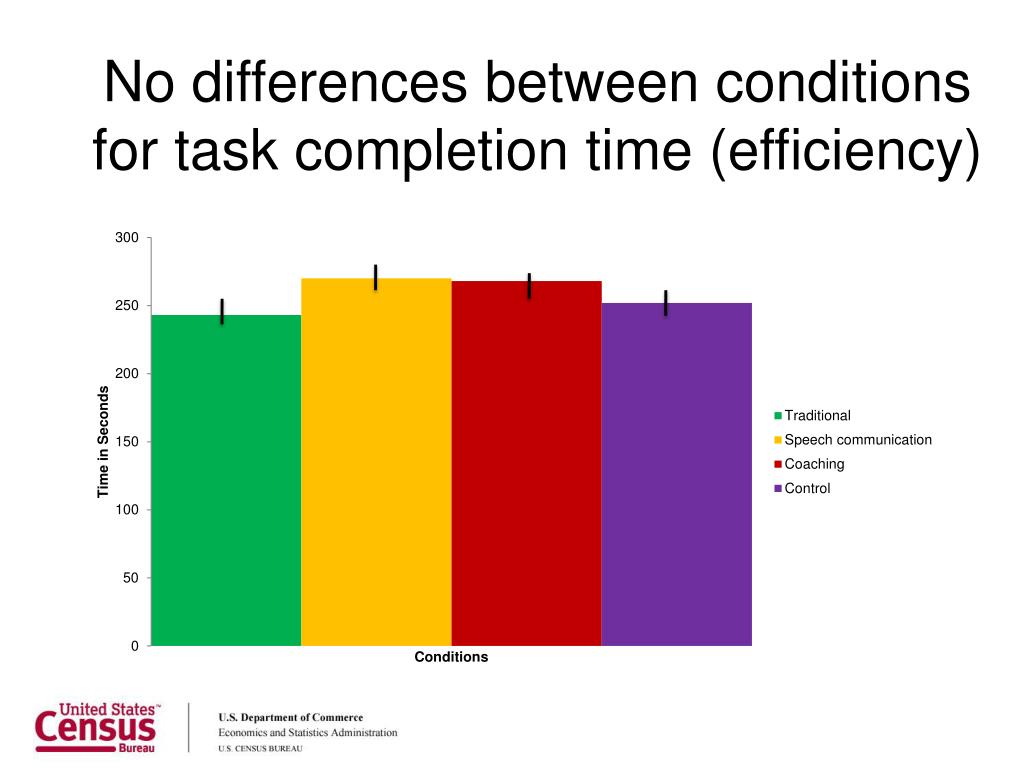 No differences between conditions for task completion time (efficiency)

300
250
200
150
100
50
0

Time in Seconds

Conditions

Traditional
Speech communication
Coaching
Control

United States™ Census Bureau

U.S. Department of Commerce
Economics and Statistics Administration
U.S. CENSUS BUREAU